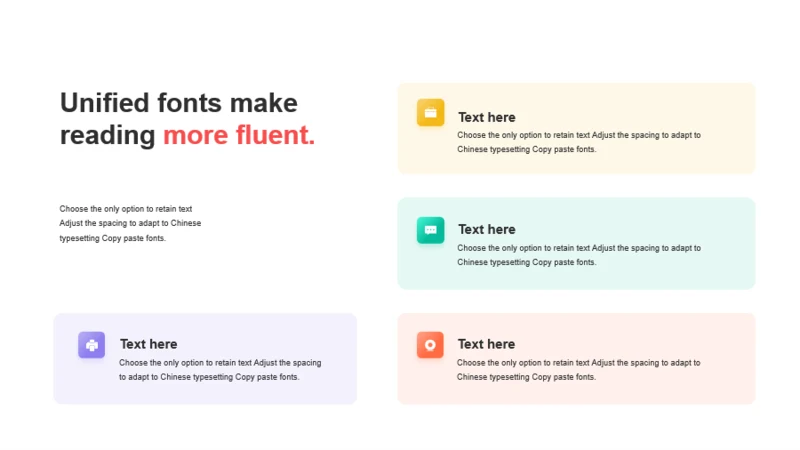 Unified fonts make reading more fluent.

Choose the only option to retain text Adjust the spacing to adapt to Chinese typesetting Copy paste fonts.

Text here
Choose the only option to retain text Adjust the spacing to adapt to Chinese typesetting Copy paste fonts.

Text here
Choose the only option to retain text Adjust the spacing to adapt to Chinese typesetting Copy paste fonts.

Text here
Choose the only option to retain text Adjust the spacing to adapt to Chinese typesetting Copy paste fonts.

Text here
Choose the only option to retain text Adjust the spacing to adapt to Chinese typesetting Copy paste fonts.